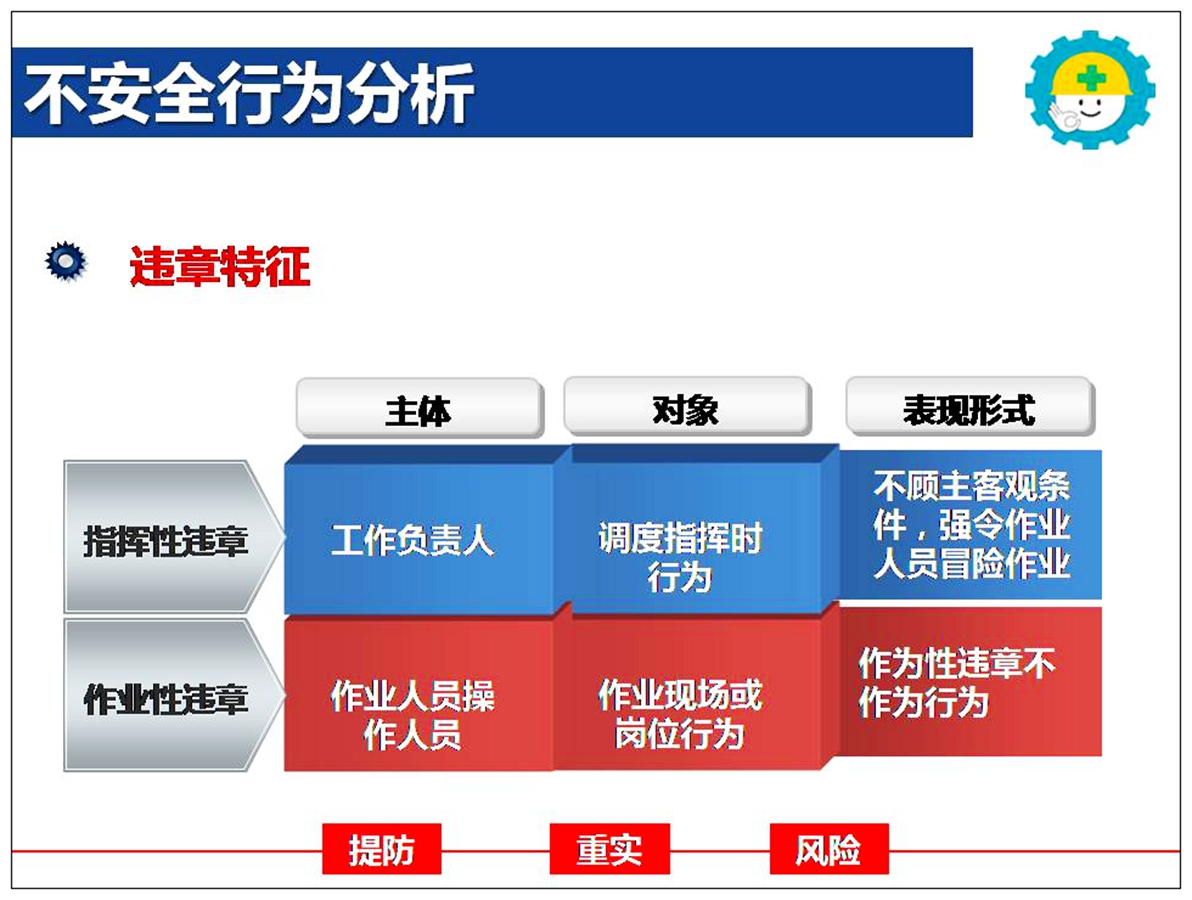 不安全行为分析

违章特征

| | 主体 | 对象 | 表现形式 |
|---|---|---|---|
| 指挥性违章 | 工作负责人 | 调度指挥时行为 | 不顾主客观条件，强令作业人员冒险作业 |
| 作业性违章 | 作业人员操作人员 | 作业现场或岗位行为 | 作为性违章不作为行为 |

提防 重实 风险